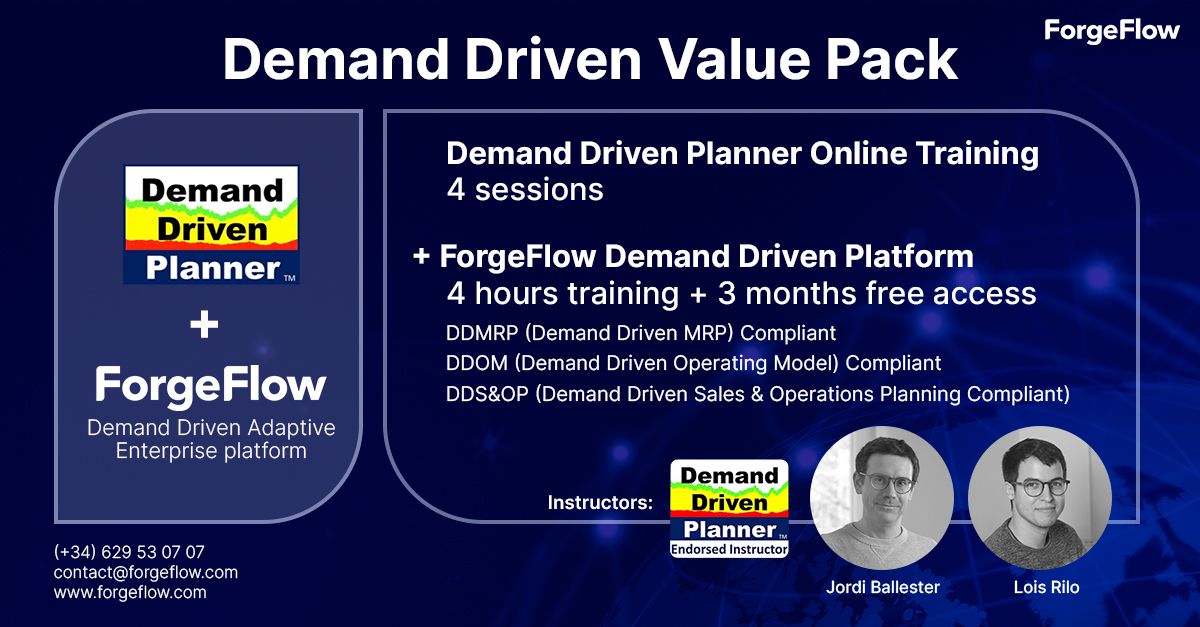 ForgeFlow

Demand Driven Value Pack

Demand Driven Planner™

+

ForgeFlow
Demand Driven Adaptive Enterprise platform

Demand Driven Planner Online Training
4 sessions

+ ForgeFlow Demand Driven Platform
4 hours training + 3 months free access
DDMRP (Demand Driven MRP) Compliant
DDOM (Demand Driven Operating Model) Compliant
DDS&OP (Demand Driven Sales & Operations Planning Compliant)

Instructors:

Demand Driven Planner™ Endorsed Instructor

Jordi Ballester

Lois Rilo

(+34) 629 53 07 07
contact@forgeflow.com
www.forgeflow.com